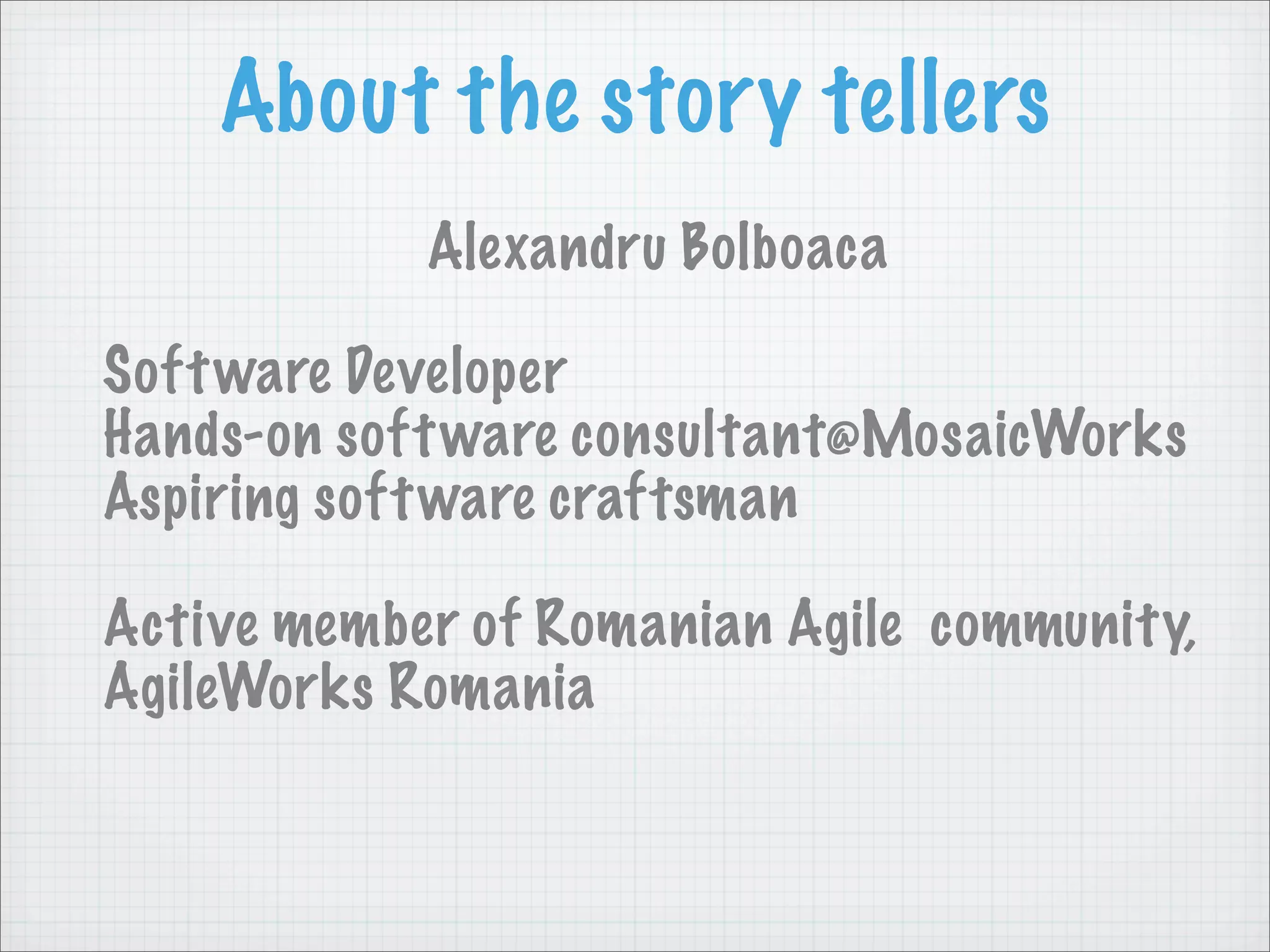 About the story tellers

Alexandru Bolboaca

Software Developer
Hands-on software consultant@MosaicWorks
Aspiring software craftsman

Active member of Romanian Agile community, AgileWorks Romania